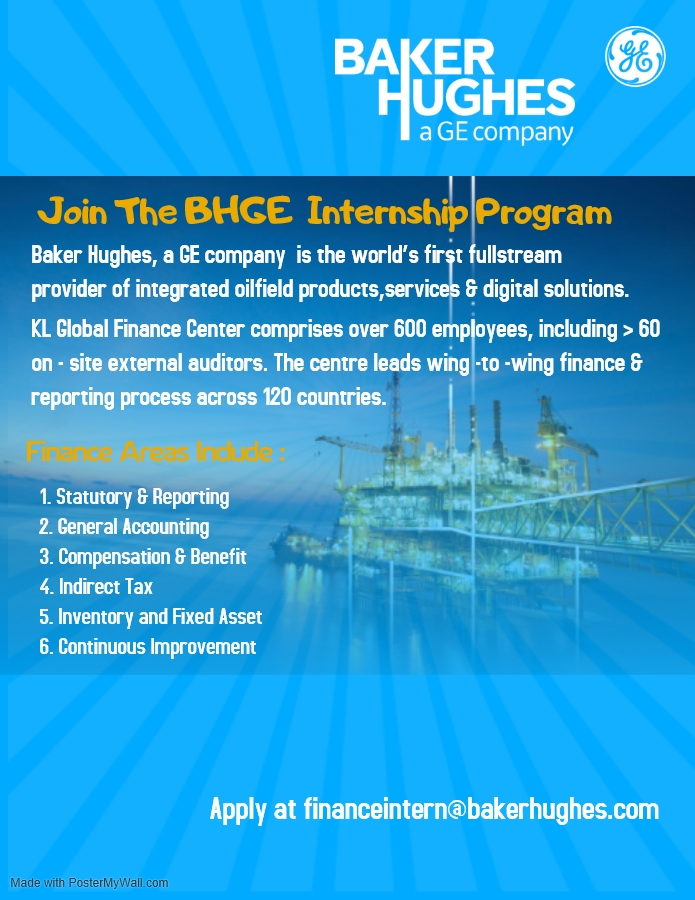 BAKER HUGHES
a GE company

GE

Join The BHGE Internship Program

Baker Hughes, a GE company is the world's first fullstream provider of integrated oilfield products,services & digital solutions.

KL Global Finance Center comprises over 600 employees, including > 60 on - site external auditors. The centre leads wing -to -wing finance & reporting process across 120 countries.

Finance Areas Include :

1. Statutory & Reporting
2. General Accounting
3. Compensation & Benefit
4. Indirect Tax
5. Inventory and Fixed Asset
6. Continuous Improvement

Apply at financeintern@bakerhughes.com

Made with PosterMyWall.com